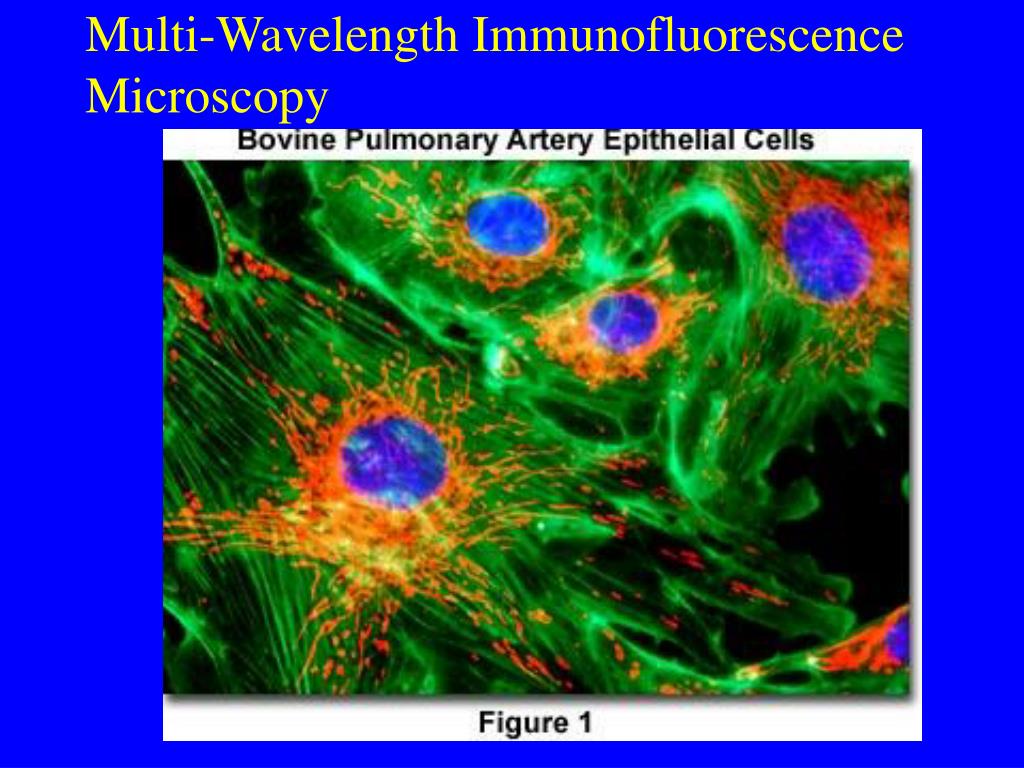 Multi-Wavelength Immunofluorescence Microscopy

Bovine Pulmonary Artery Epithelial Cells

Figure 1